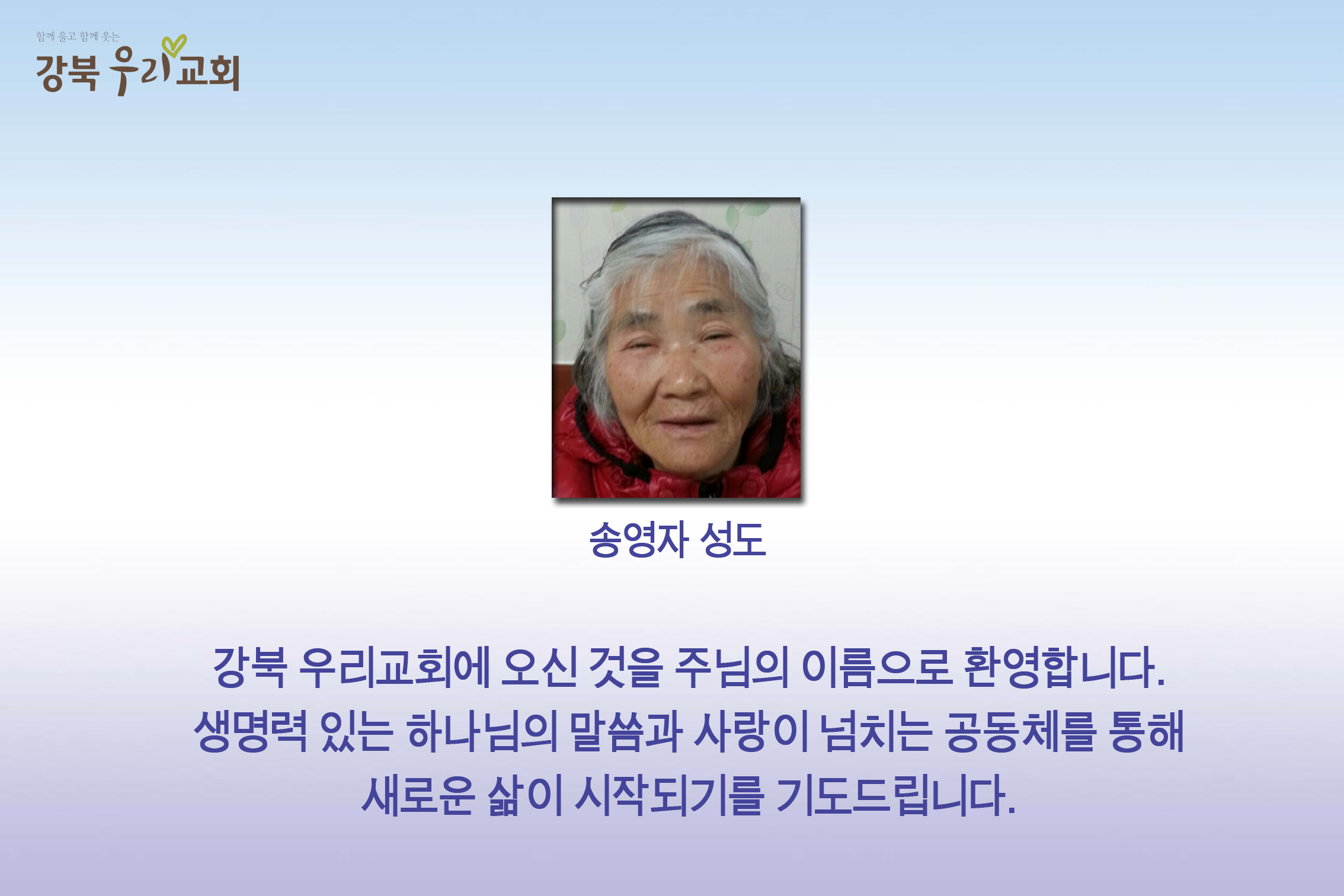 함께 울고 함께 웃는
강북 우리교회

송영자 성도

강북 우리교회에 오신 것을 주님의 이름으로 환영합니다.
생명력 있는 하나님의 말씀과 사랑이 넘치는 공동체를 통해
새로운 삶이 시작되기를 기도드립니다.